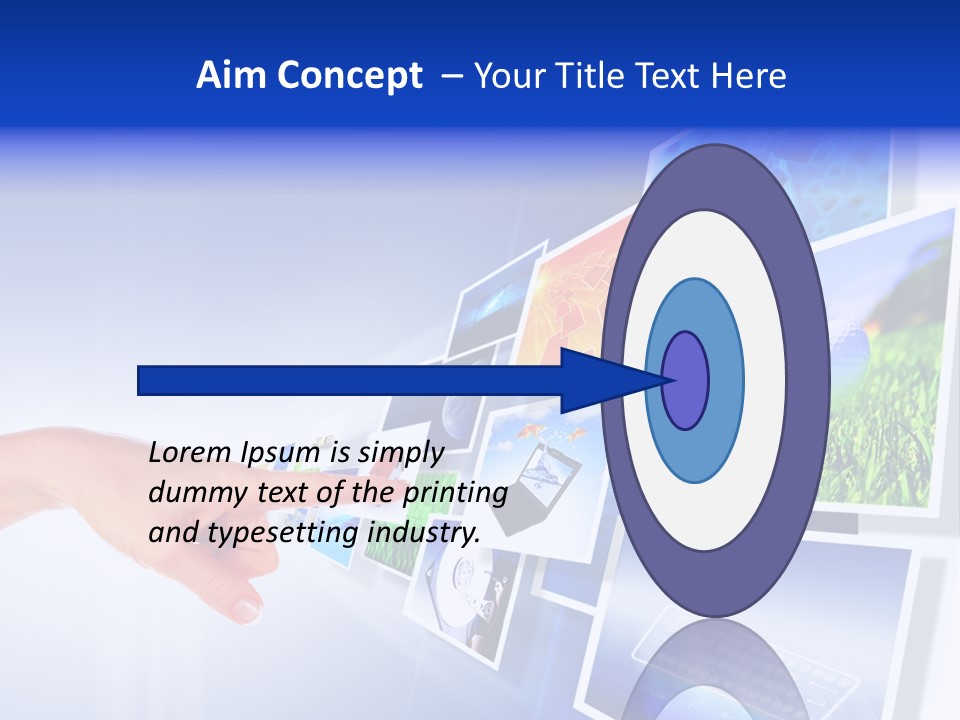 Aim Concept – Your Title Text Here

Lorem Ipsum is simply dummy text of the printing and typesetting industry.